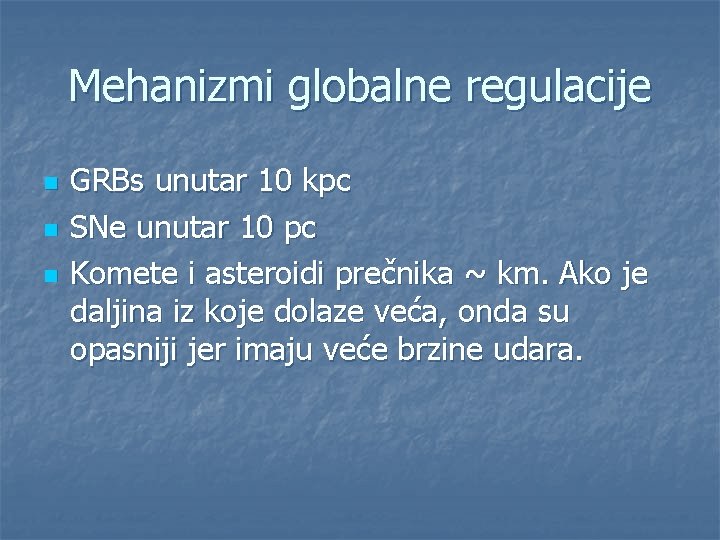 Mehanizmi globalne regulacije

GRBs unutar 10 kpc
SNe unutar 10 pc
Komete i asteroidi prečnika ~ km. Ako je daljina iz koje dolaze veća, onda su opasniji jer imaju veće brzine udara.